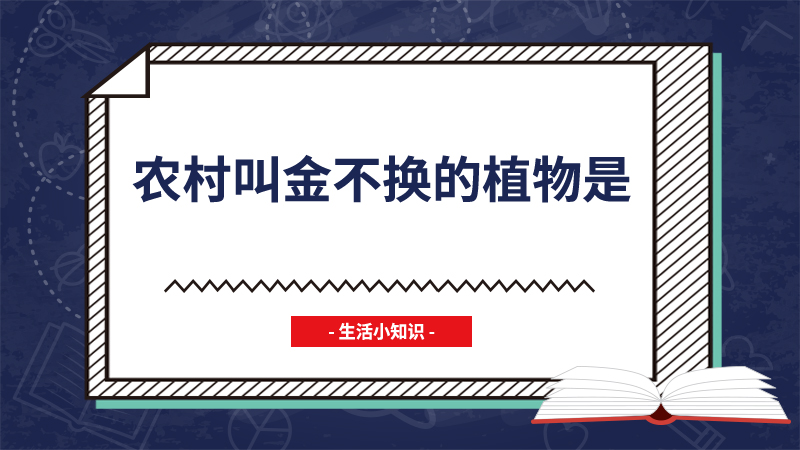 农村叫金不换的植物是

- 生活小知识 -